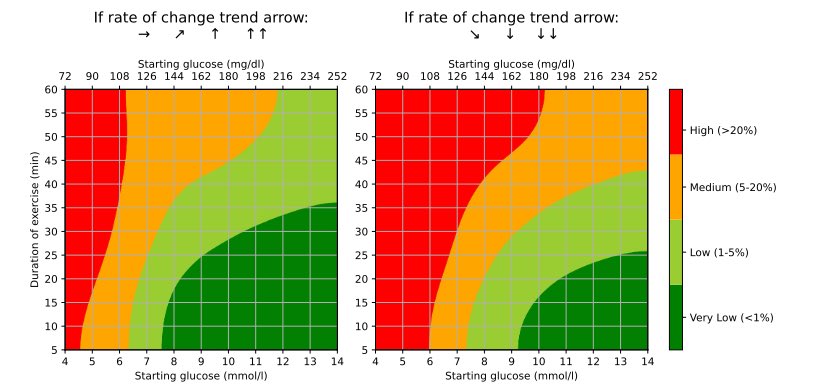 If rate of change trend arrow:
→ ↗ ↑ ↑↑

Starting glucose (mg/dl)
72 90 108 126 144 162 180 198 216 234 252

Duration of exercise (min)
60 55 50 45 40 35 30 25 20 15 10 5

4 5 6 7 8 9 10 11 12 13 14
Starting glucose (mmol/l)

If rate of change trend arrow:
↘ ↓ ↓↓

Starting glucose (mg/dl)
72 90 108 126 144 162 180 198 216 234 252

60 55 50 45 40 35 30 25 20 15 10 5

4 5 6 7 8 9 10 11 12 13 14
Starting glucose (mmol/l)

High (>20%)
Medium (5-20%)
Low (1-5%)
Very Low (<1%)